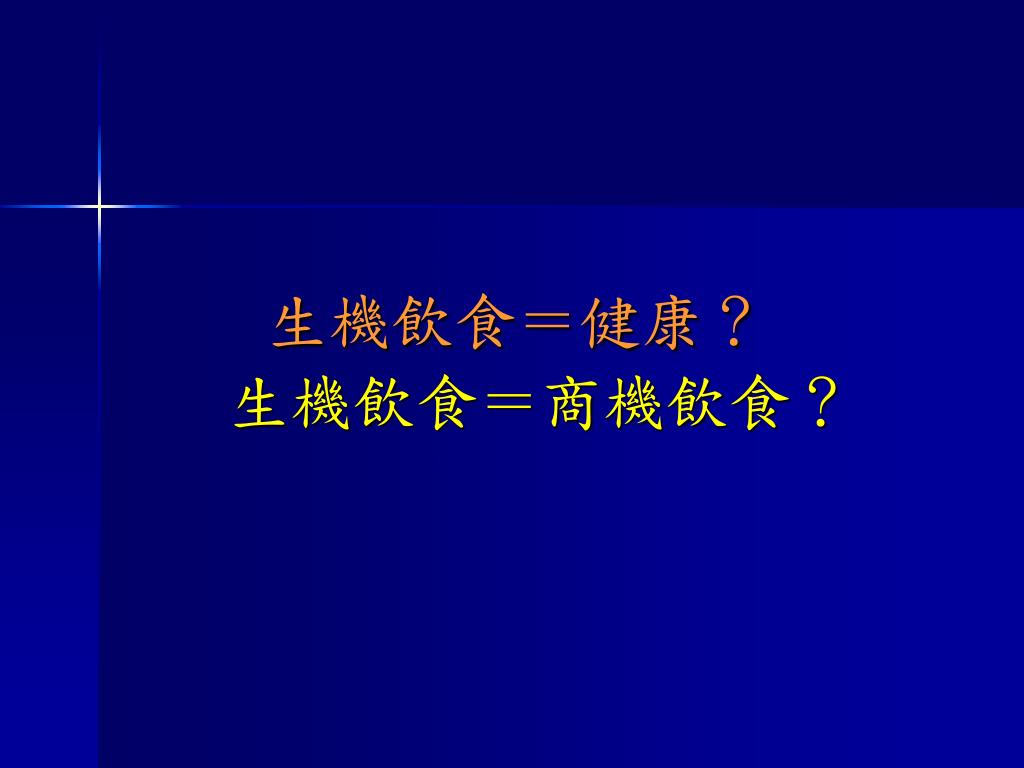 生機飲食＝健康？
生機飲食＝商機飲食？